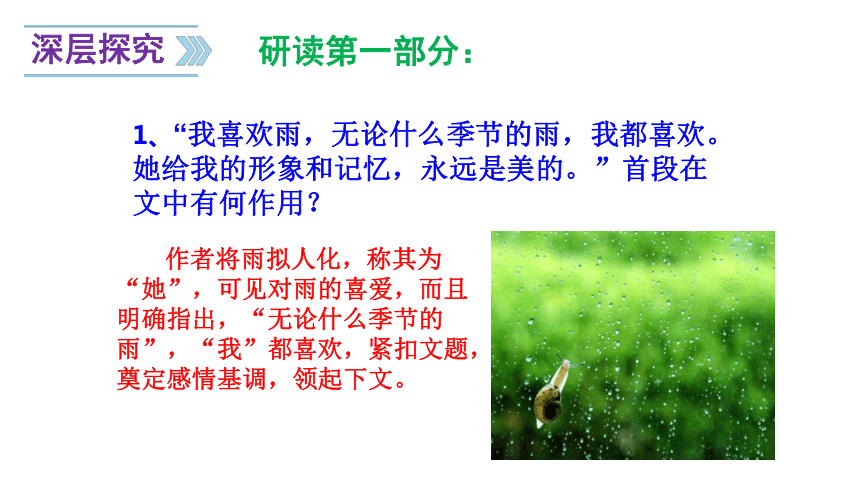 深层探究

研读第一部分：

1、“我喜欢雨，无论什么季节的雨，我都喜欢。她给我的形象和记忆，永远是美的。”首段在文中有何作用？

作者将雨拟人化，称其为“她”，可见对雨的喜爱，而且明确指出，“无论什么季节的雨”，“我”都喜欢，紧扣文题，奠定感情基调，领起下文。